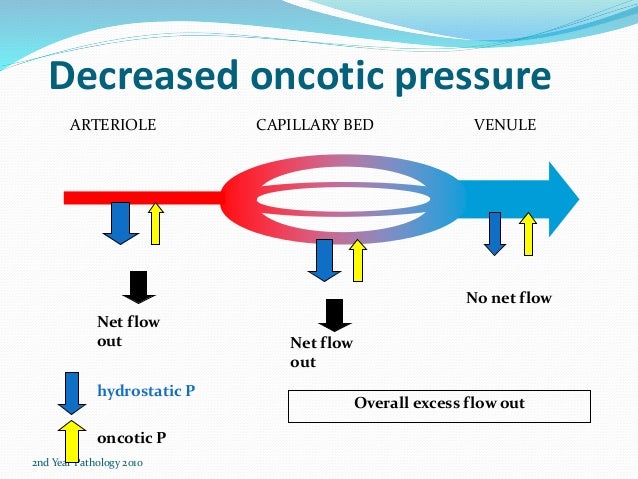 Decreased oncotic pressure

ARTERIOLE

CAPILLARY BED

VENULE

Net flow out

Net flow out

No net flow

hydrostatic P

oncotic P

Overall excess flow out

2nd Year Pathology 2010